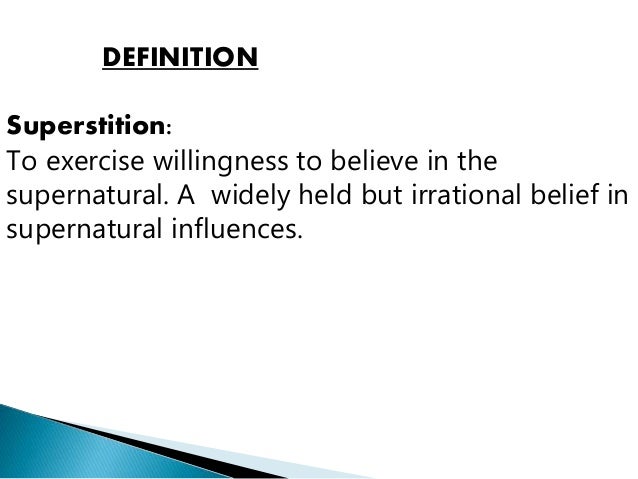 DEFINITION

Superstition:
To exercise willingness to believe in the supernatural. A  widely held but irrational belief in supernatural influences.